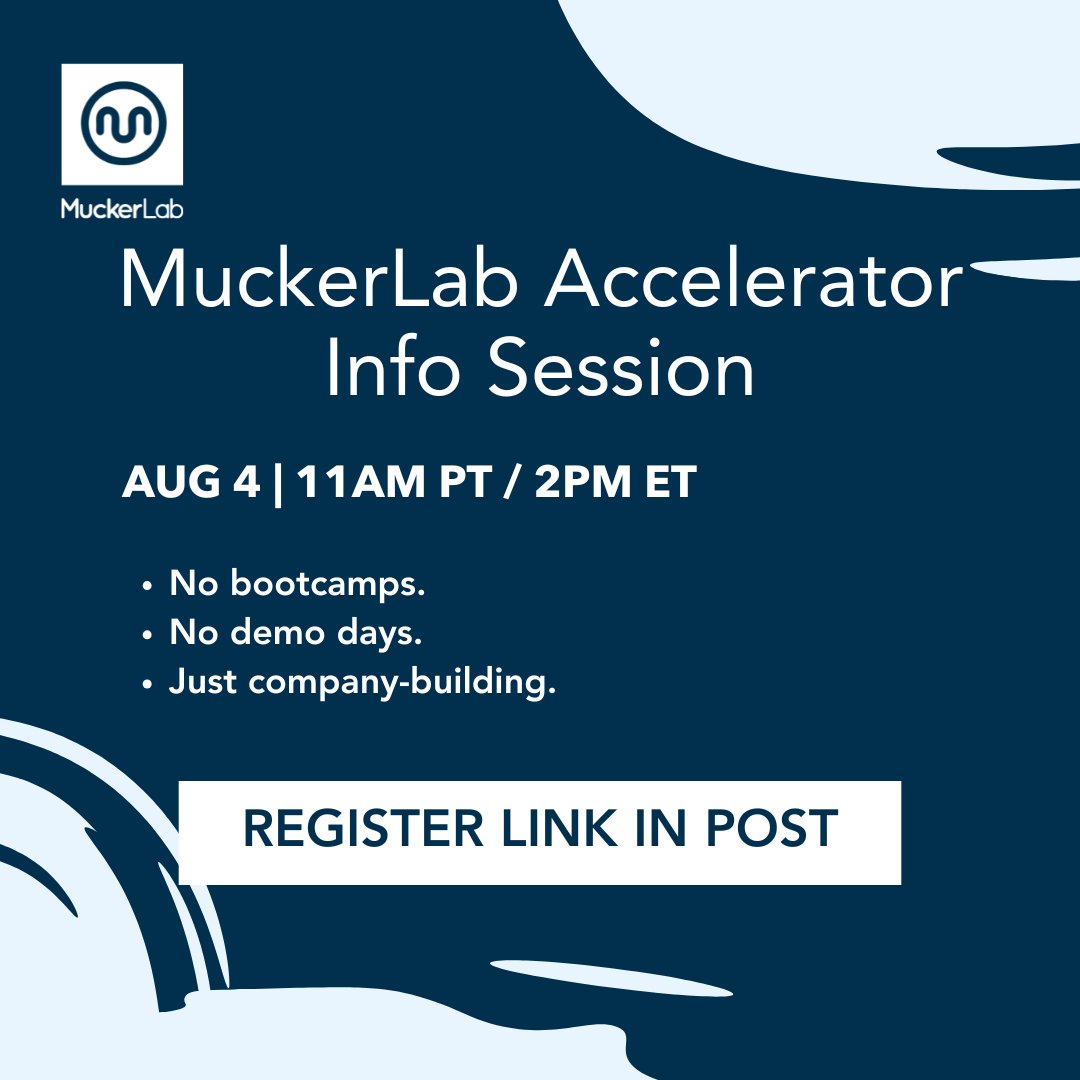 MuckerLab

MuckerLab Accelerator Info Session

AUG 4 | 11AM PT / 2PM ET

• No bootcamps.
• No demo days.
• Just company-building.

REGISTER LINK IN POST